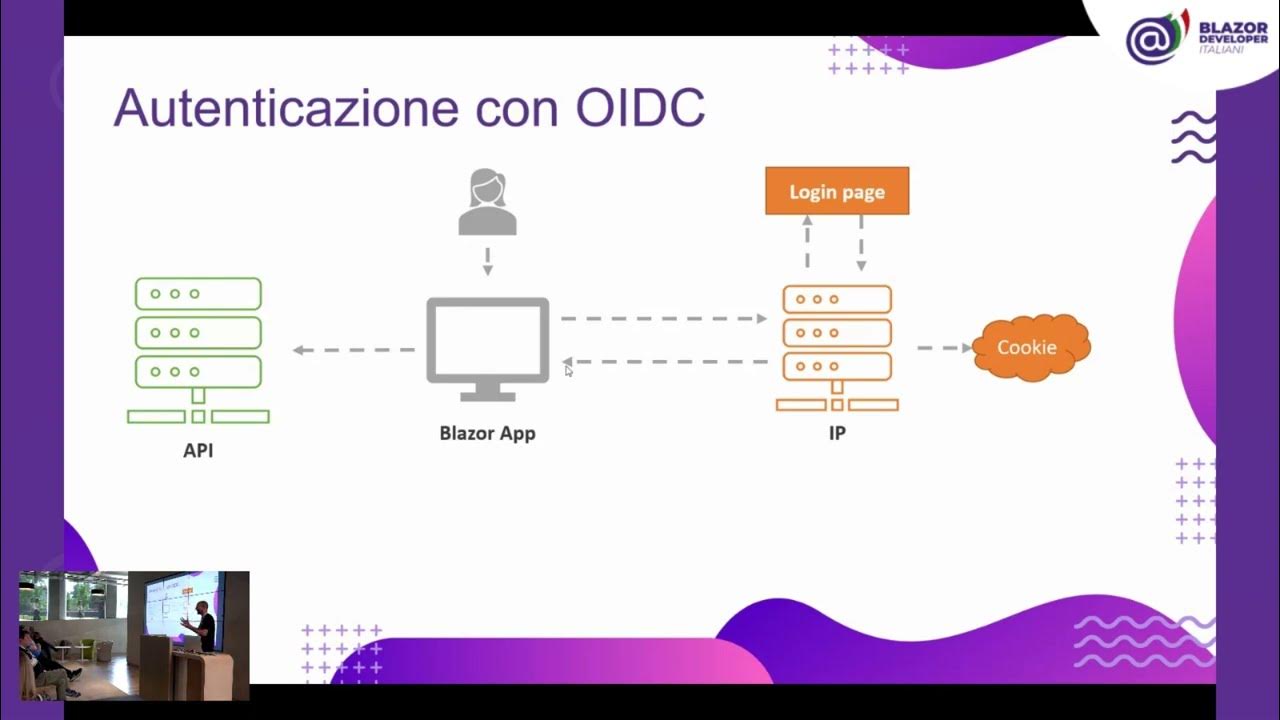 BLAZOR DEVELOPER ITALIANI

Autenticazione con OIDC

Login page

Cookie

API

Blazor App

IP